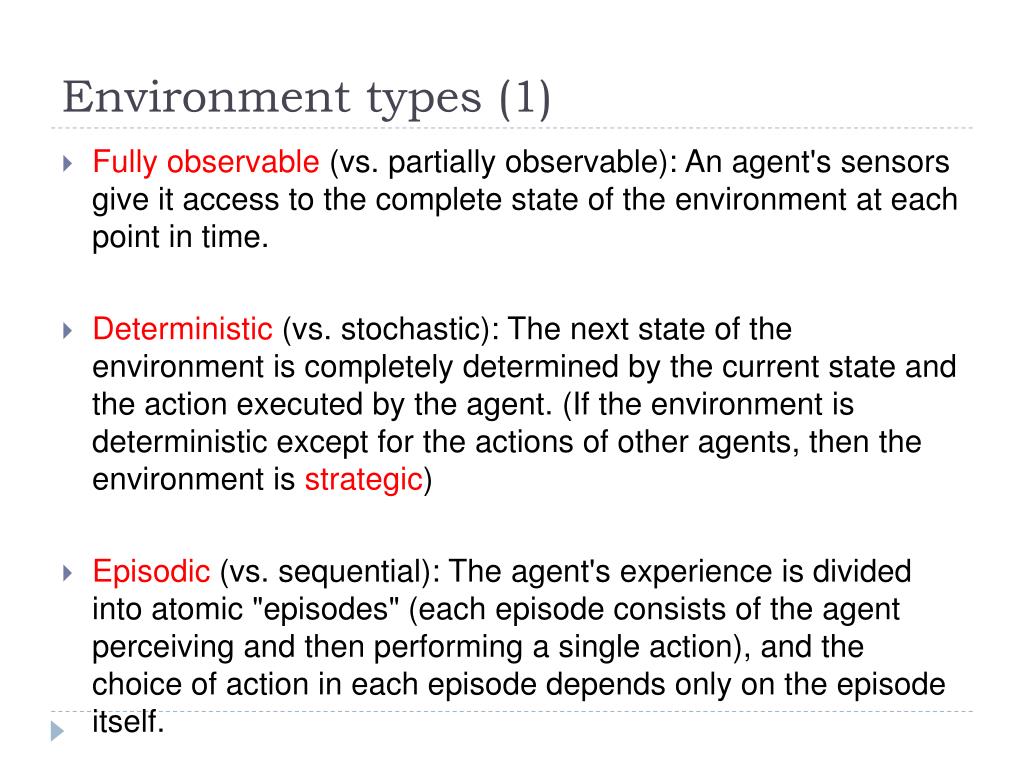 Environment types (1)

Fully observable (vs. partially observable): An agent's sensors give it access to the complete state of the environment at each point in time.

Deterministic (vs. stochastic): The next state of the environment is completely determined by the current state and the action executed by the agent. (If the environment is deterministic except for the actions of other agents, then the environment is strategic)

Episodic (vs. sequential): The agent's experience is divided into atomic "episodes" (each episode consists of the agent perceiving and then performing a single action), and the choice of action in each episode depends only on the episode itself.